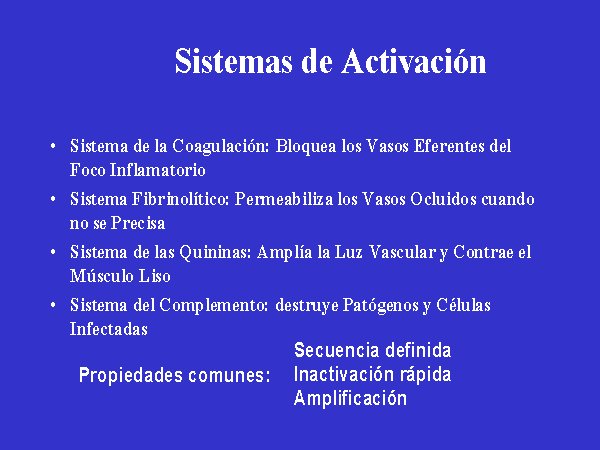 Sistemas de Activación

• Sistema de la Coagulación: Bloquea los Vasos Eferentes del Foco Inflamatorio
• Sistema Fibrinolítico: Permeabiliza los Vasos Ocluidos cuando no se Precisa
• Sistema de las Quininas: Amplía la Luz Vascular y Contrae el Músculo Liso
• Sistema del Complemento: destruye Patógenos y Células Infectadas

Propiedades comunes: Secuencia definida
Inactivación rápida
Amplificación